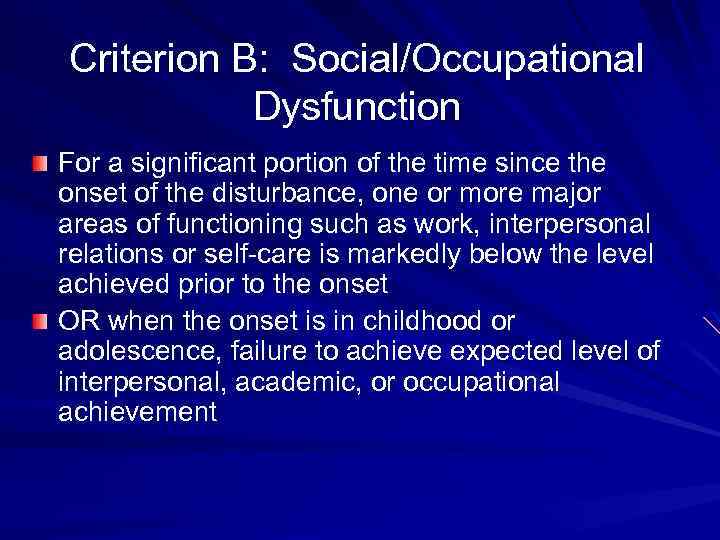 Criterion B: Social/Occupational Dysfunction

For a significant portion of the time since the onset of the disturbance, one or more major areas of functioning such as work, interpersonal relations or self-care is markedly below the level achieved prior to the onset

OR when the onset is in childhood or adolescence, failure to achieve expected level of interpersonal, academic, or occupational achievement